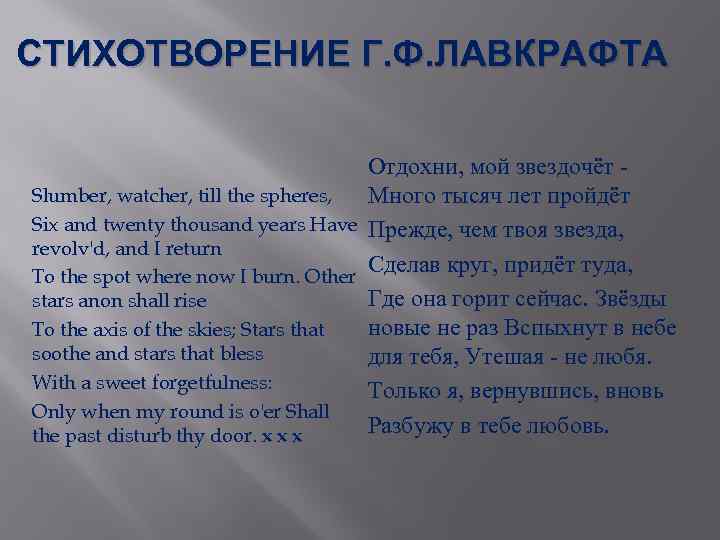 СТИХОТВОРЕНИЕ Г.Ф.ЛАВКРАФТА

Slumber, watcher, till the spheres,

Six and twenty thousand years Have revolv'd, and I return

To the spot where now I burn. Other stars anon shall rise

To the axis of the skies; Stars that soothe and stars that bless

With a sweet forgetfulness:

Only when my round is o'er Shall the past disturb thy door. x x x

Отдохни, мой звездочёт -

Много тысяч лет пройдёт

Прежде, чем твоя звезда,

Сделав круг, придёт туда,

Где она горит сейчас. Звёзды новые не раз Вспыхнут в небе для тебя, Утешая - не любя.

Только я, вернувшись, вновь

Разбужу в тебе любовь.